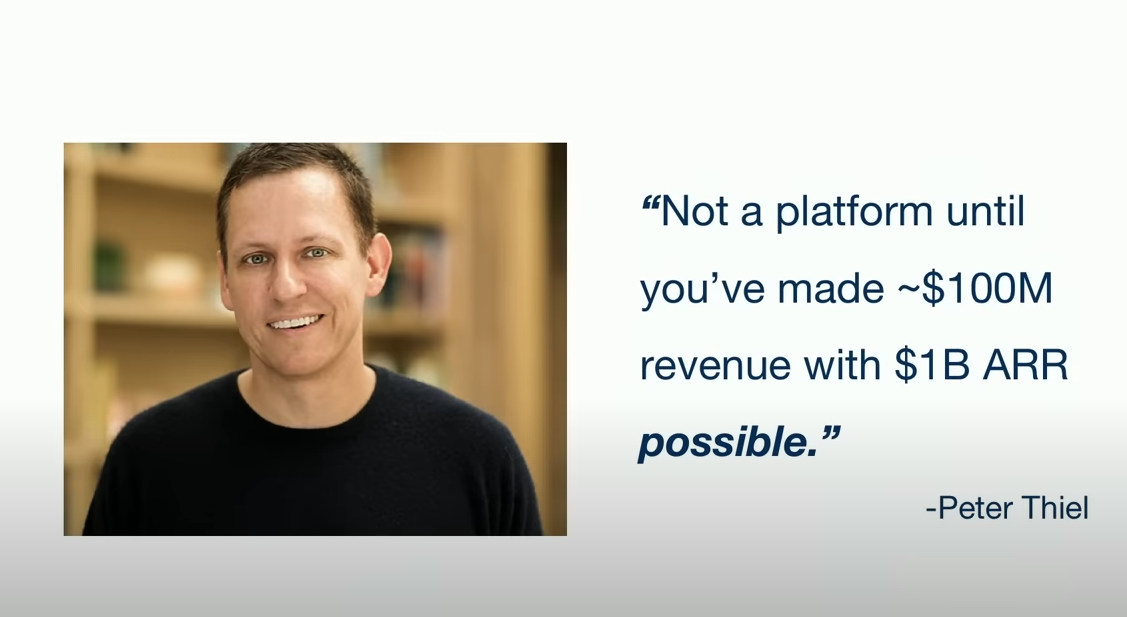 “Not a platform until you’ve made ~\$100M revenue with \$1B ARR possible.”

-Peter Thiel